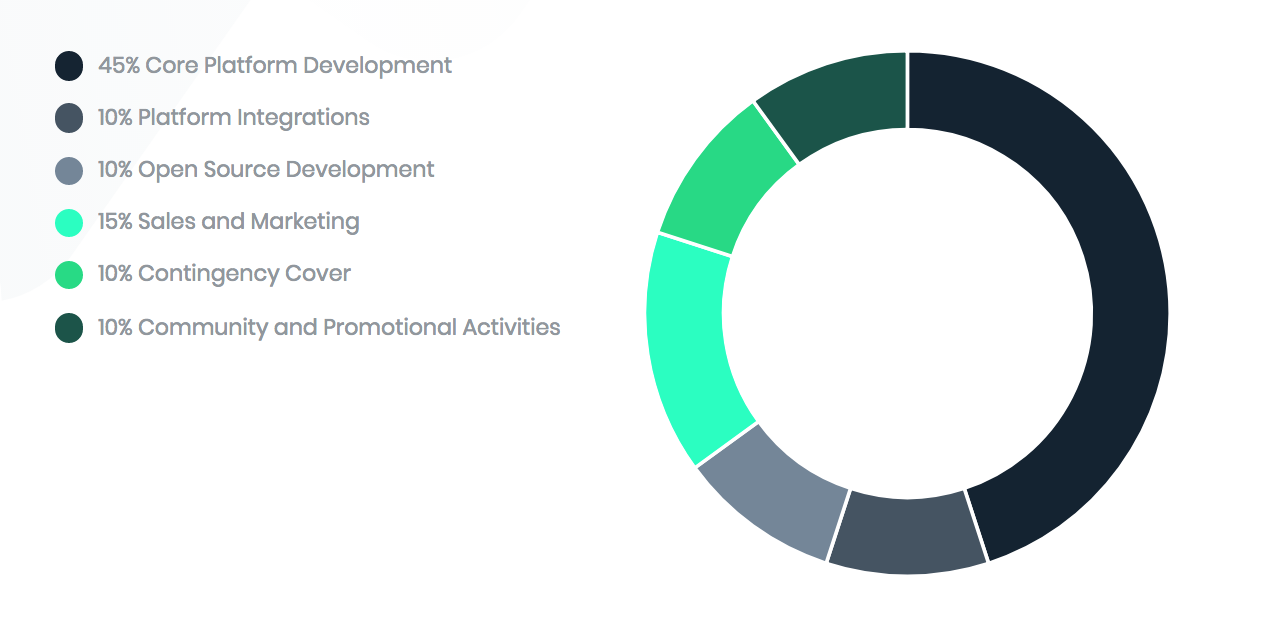 45% Core Platform Development
10% Platform Integrations
10% Open Source Development
15% Sales and Marketing
10% Contingency Cover
10% Community and Promotional Activities